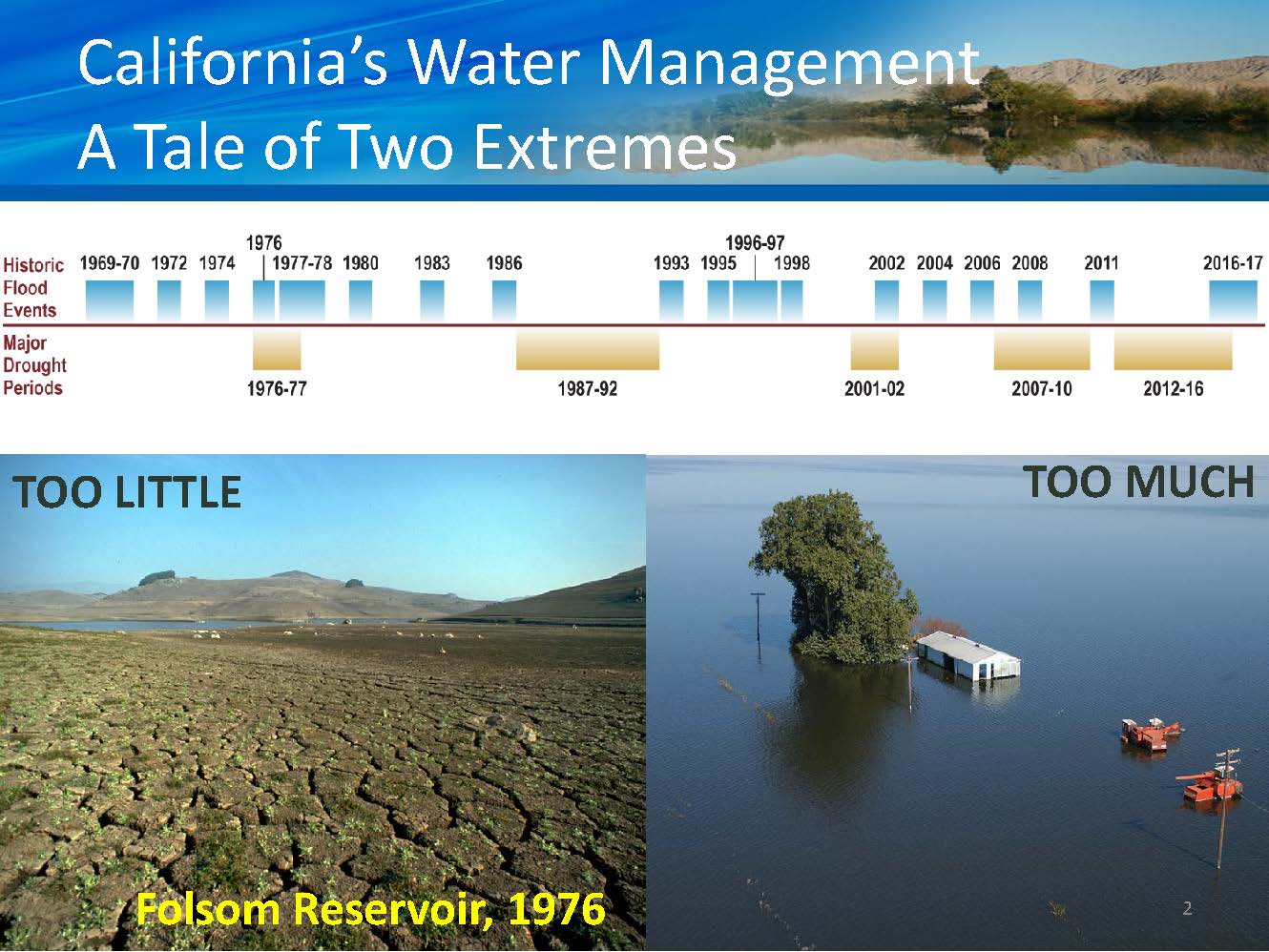 California's Water Management
A Tale of Two Extremes

Historic Flood Events
1969-70 1972 1974 1976 1977-78 1980 1983 1986 1993 1995 1996-97 1998 2002 2004 2006 2008 2011 2016-17

Major Drought Periods
1976-77 1987-92 2001-02 2007-10 2012-16

TOO LITTLE

TOO MUCH

Folsom Reservoir, 1976

2